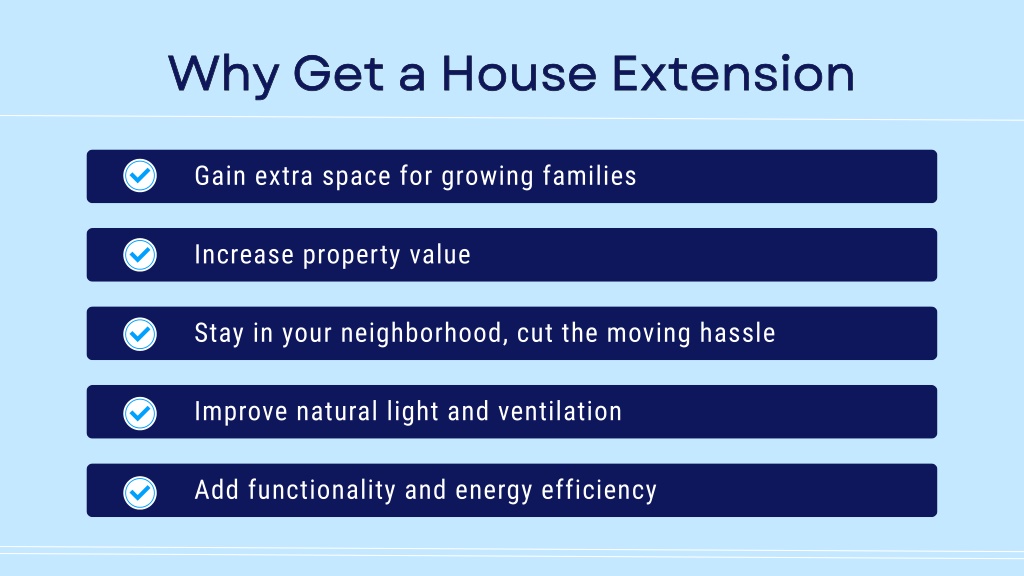 Why Get a House Extension

Gain extra space for growing families

Increase property value

Stay in your neighborhood, cut the moving hassle

Improve natural light and ventilation

Add functionality and energy efficiency